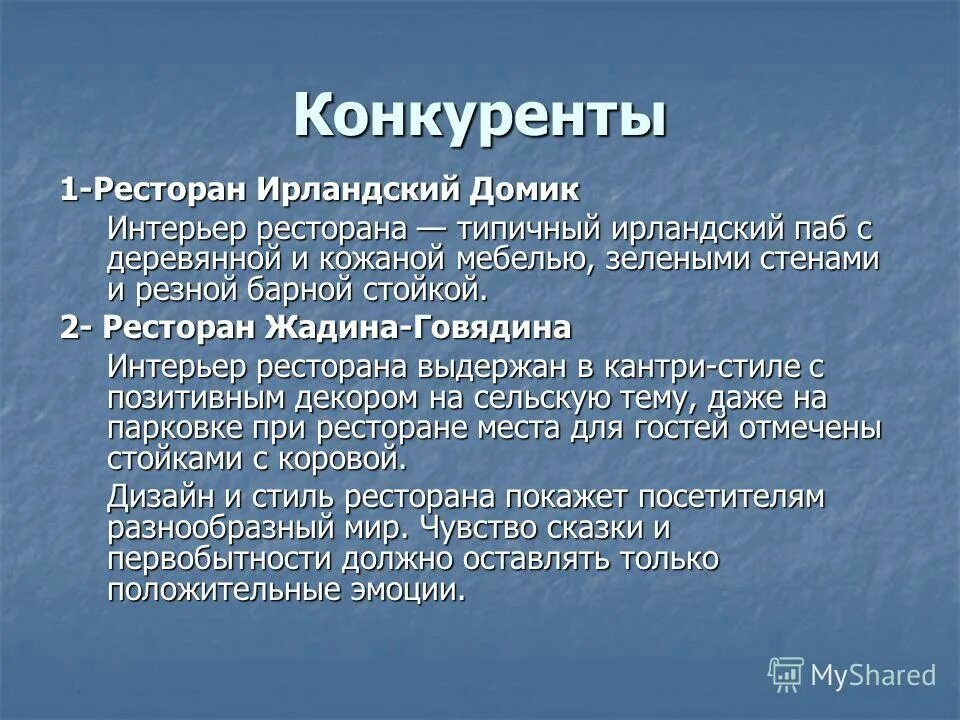 Конкуренты

1-Ресторан Ирландский Домик

Интерьер ресторана — типичный ирландский паб с деревянной и кожаной мебелью, зелеными стенами и резной барной стойкой.

2- Ресторан Жадина-Говядина

Интерьер ресторана выдержан в кантри-стиле с позитивным декором на сельскую тему, даже на парковке при ресторане места для гостей отмечены стойками с коровой.

Дизайн и стиль ресторана покажет посетителям разнообразный мир. Чувство сказки и первобытности должно оставлять только положительные эмоции.

MyShared